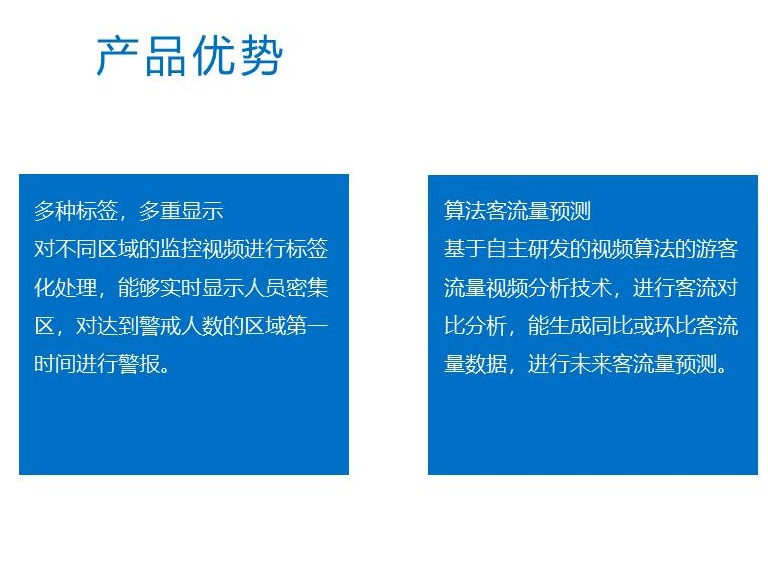 产品优势

多种标签，多重显示
对不同区域的监控视频进行标签化处理，能够实时显示人员密集区，对达到警戒人数的区域第一时间进行警报。

算法客流量预测
基于自主研发的视频算法的游客流量视频分析技术，进行客流对比分析，能生成同比或环比客流量数据，进行未来客流量预测。